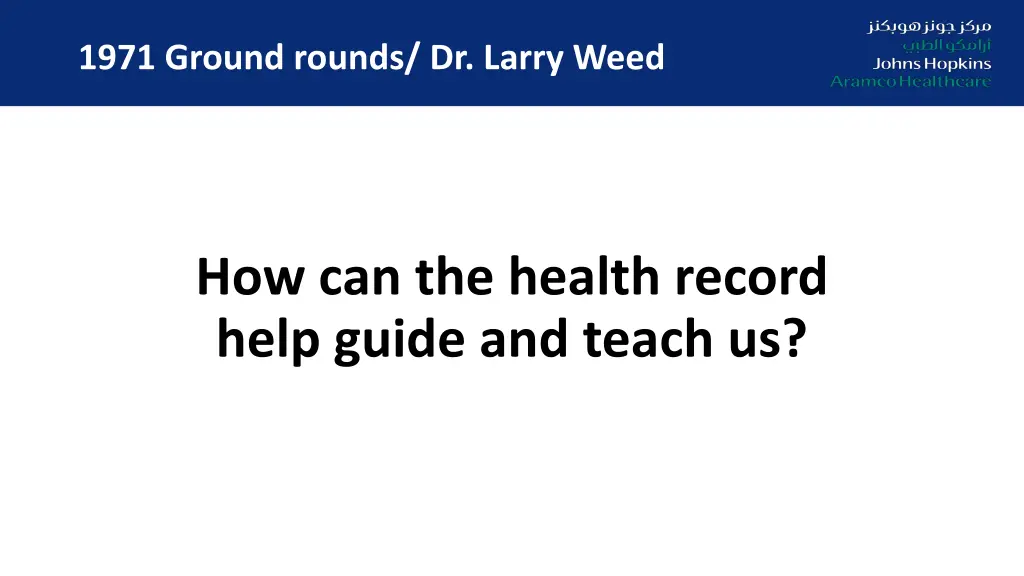 1971 Ground rounds/ Dr. Larry Weed

مركز جونز هوبكنز
أرامكو الطبي
Johns Hopkins
Aramco Healthcare

How can the health record help guide and teach us?